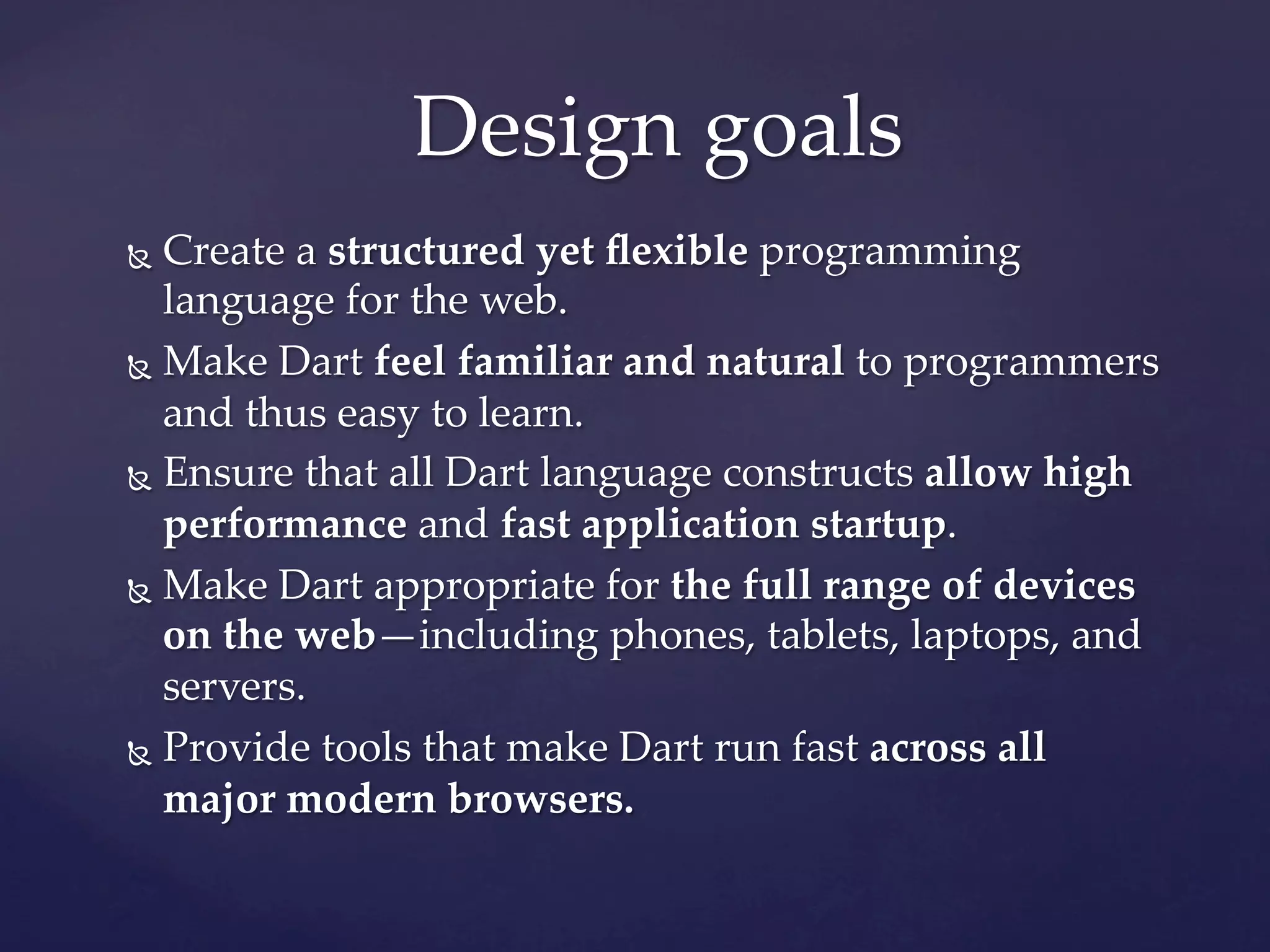 Design goals

Create a structured yet flexible programming language for the web.

Make Dart feel familiar and natural to programmers and thus easy to learn.

Ensure that all Dart language constructs allow high performance and fast application startup.

Make Dart appropriate for the full range of devices on the web—including phones, tablets, laptops, and servers.

Provide tools that make Dart run fast across all major modern browsers.